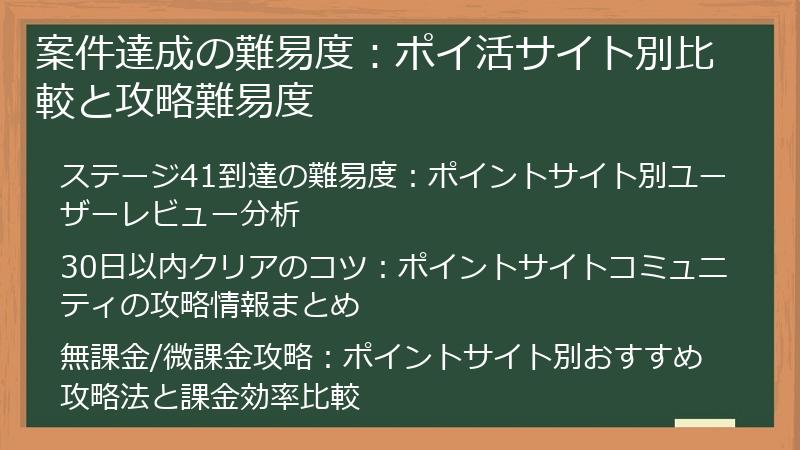 案件達成の難易度：ポイ活サイト別比較と攻略難易度

ステージ41到達の難易度：ポイントサイト別ユーザーレビュー分析

30日以内クリアのコツ：ポイントサイトコミュニティの攻略情報まとめ

無課金/微課金攻略：ポイントサイト別おすすめ攻略法と課金効率比較